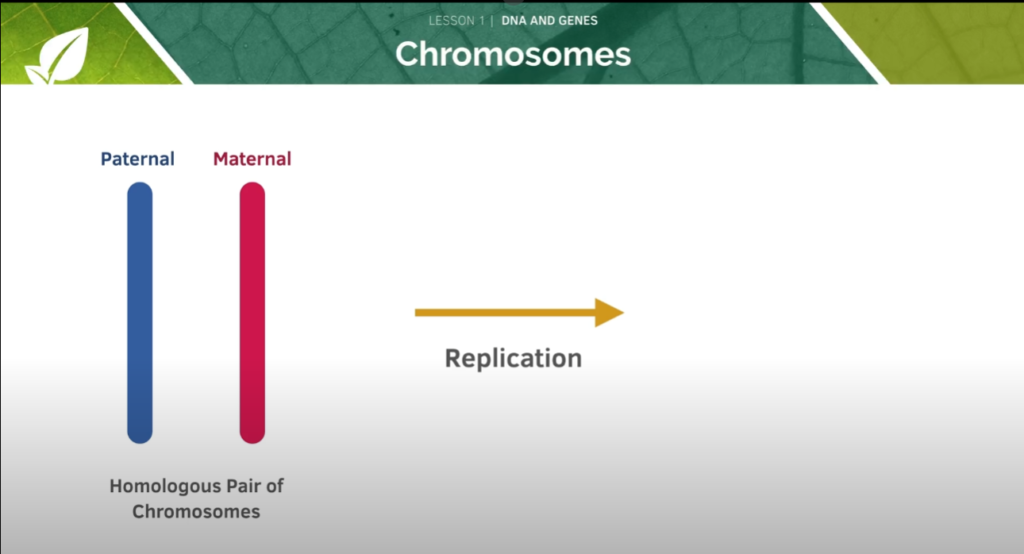 LESSON 1 | DNA AND GENES
Chromosomes

Paternal Maternal

Replication

Homologous Pair of Chromosomes